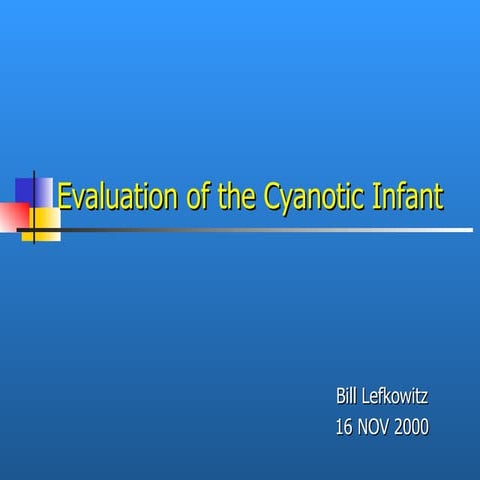 Evaluation of the Cyanotic Infant

Bill Lefkowitz
16 NOV 2000